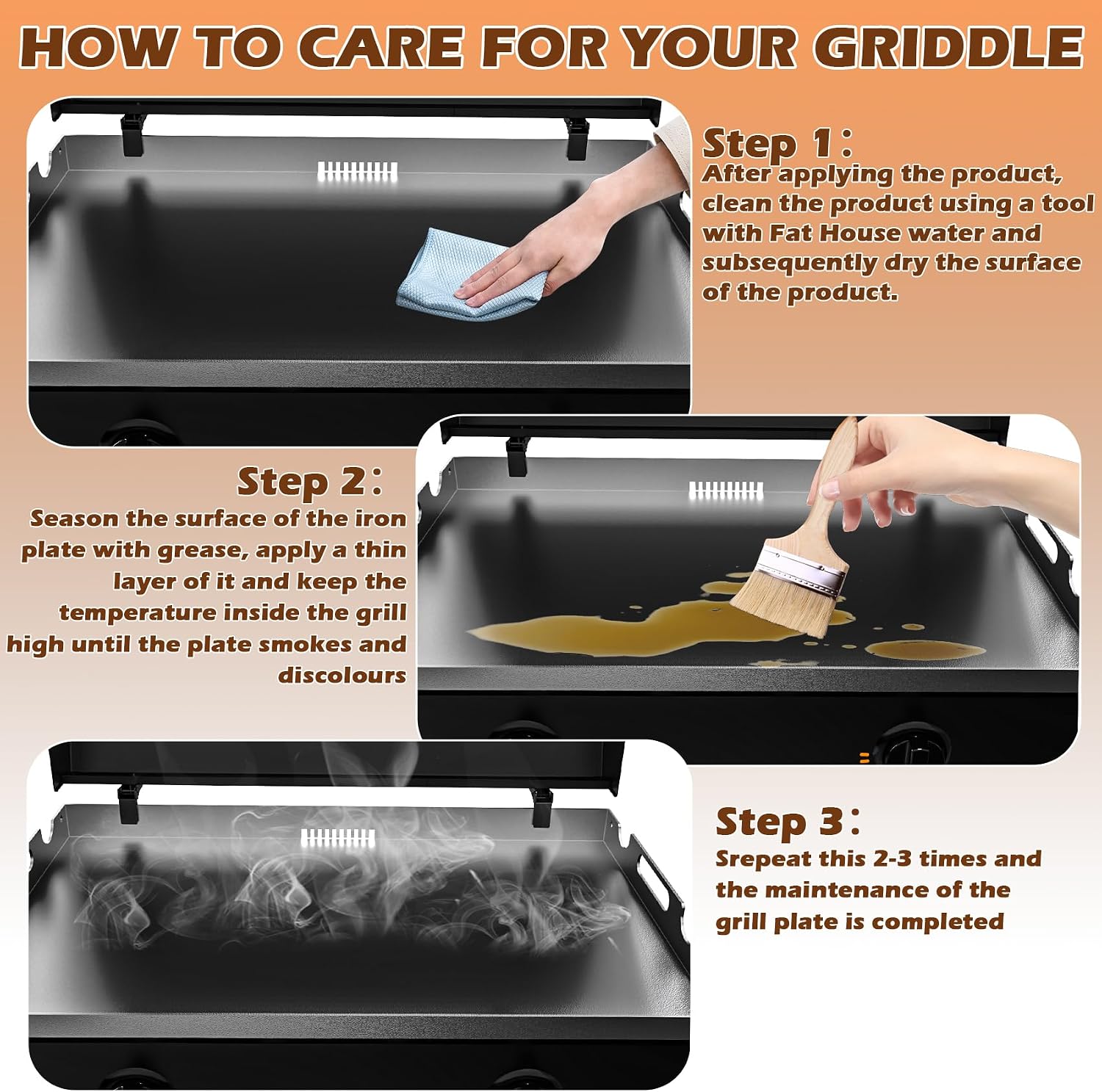 HOW TO CARE FOR YOUR GRIDDLE

Step 1：
After applying the product, clean the product using a tool with Fat House water and subsequently dry the surface of the product.

Step 2：
Season the surface of the iron plate with grease, apply a thin layer of it and keep the temperature inside the grill high until the plate smokes and discolours

Step 3：
Srepeat this 2-3 times and the maintenance of the grill plate is completed